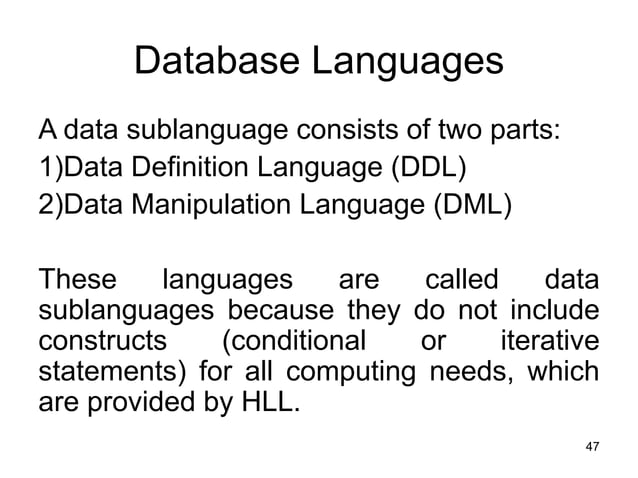 Database Languages

A data sublanguage consists of two parts:
1)Data Definition Language (DDL)
2)Data Manipulation Language (DML)

These languages are called data sublanguages because they do not include constructs (conditional or iterative statements) for all computing needs, which are provided by HLL.

47